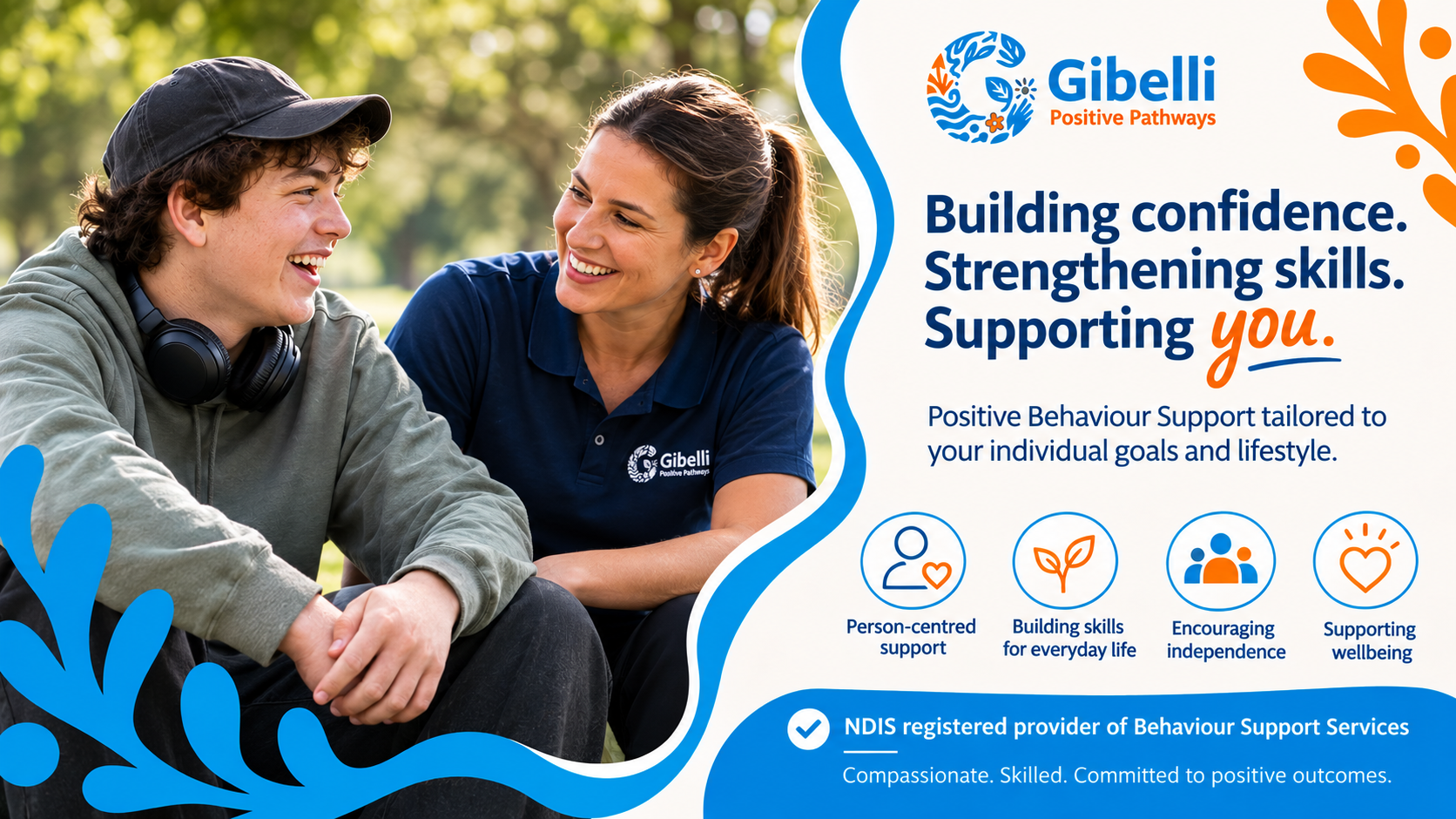 Gibelli
Positive Pathways

Gibelli
Positive Pathways

Building confidence.
Strengthening skills.
Supporting you.

Positive Behaviour Support tailored to your individual goals and lifestyle.

Person-centred support

Building skills for everyday life

Encouraging independence

Supporting wellbeing

NDIS registered provider of Behaviour Support Services

Compassionate. Skilled. Committed to positive outcomes.